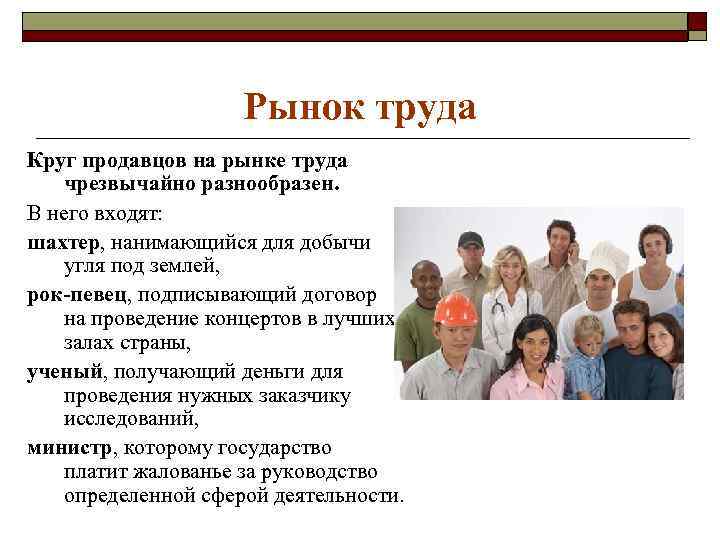 Рынок труда

Круг продавцов на рынке труда чрезвычайно разнообразен.

В него входят:

шахтер, нанимающийся для добычи угля под землей,

рок-певец, подписывающий договор на проведение концертов в лучших залах страны,

ученый, получающий деньги для проведения нужных заказчику исследований,

министр, которому государство платит жалованье за руководство определенной сферой деятельности.